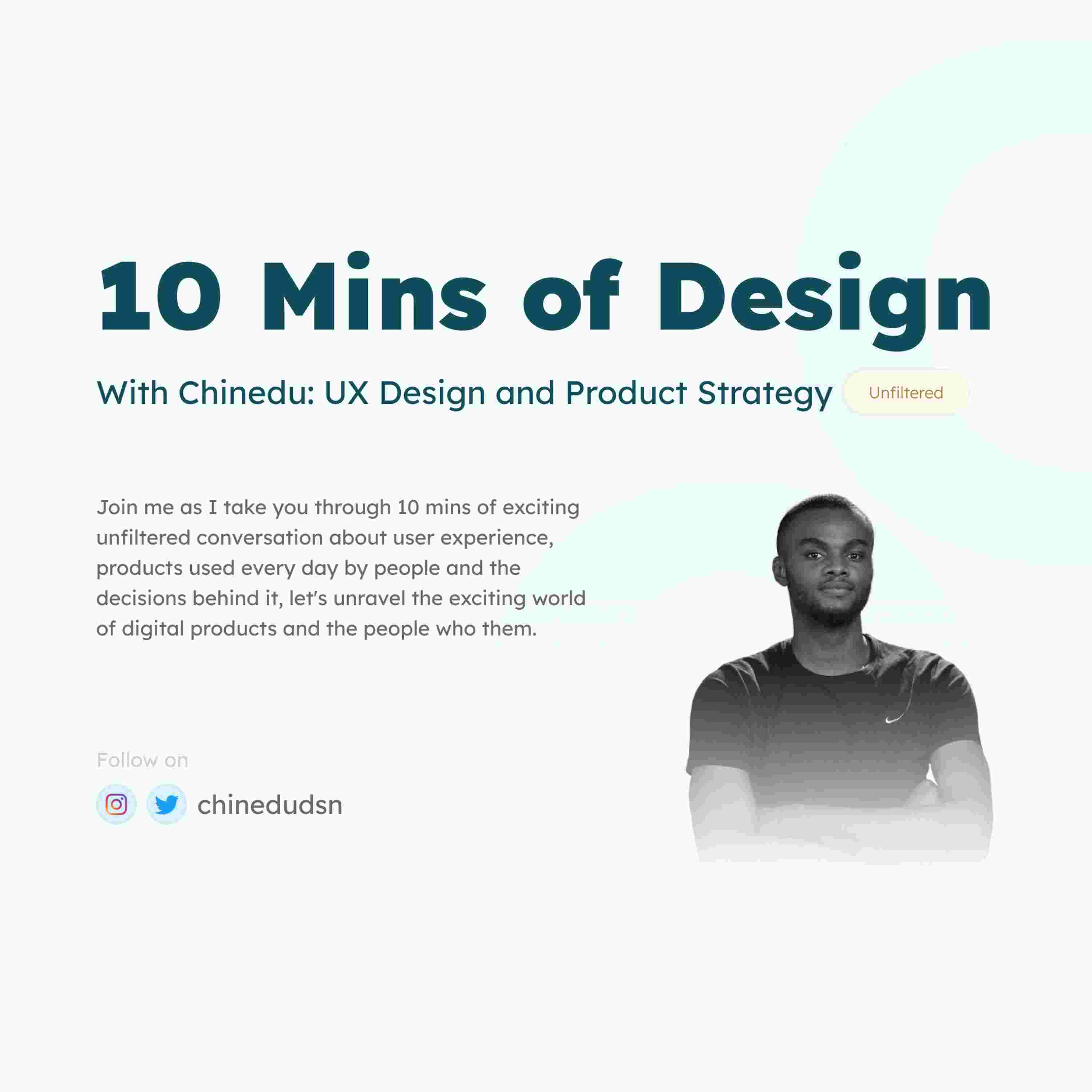 10 Mins of Design

With Chinedu: UX Design and Product Strategy Unfiltered

Join me as I take you through 10 mins of exciting unfiltered conversation about user experience, products used every day by people and the decisions behind it, let's unravel the exciting world of digital products and the people who them.

Follow on

chinedudsn